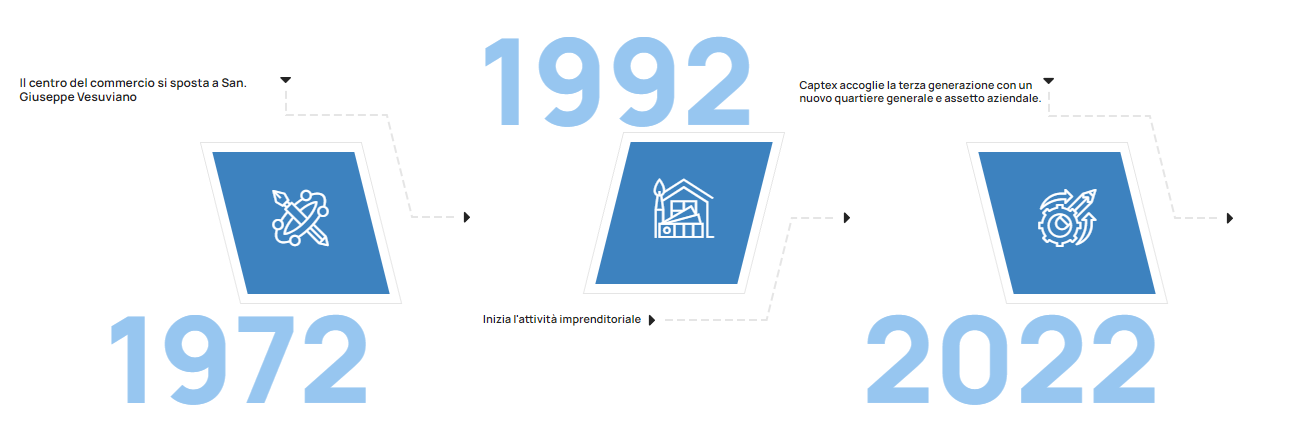 Il centro del commercio si sposta a San. Giuseppe Vesuviano

1972

1992

Inizia l'attività imprenditoriale

Captex accoglie la terza generazione con un nuovo quartiere generale e assetto aziendale.

2022